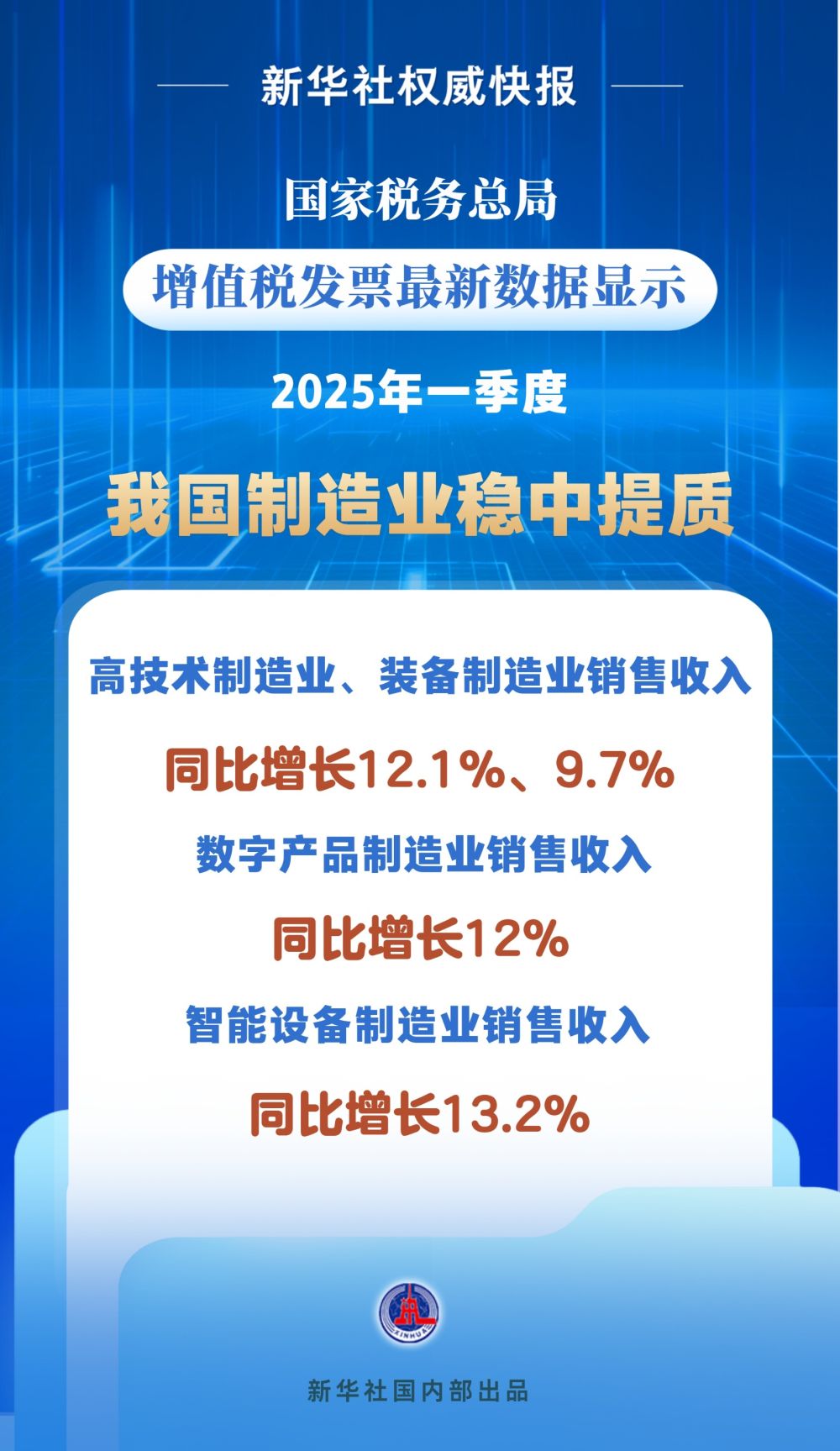 新华社权威快报

国家税务总局

增值税发票最新数据显示

2025年一季度

我国制造业稳中提质

高技术制造业、装备制造业销售收入

同比增长12.1%、9.7%

数字产品制造业销售收入

同比增长12%

智能设备制造业销售收入

同比增长13.2%

XINHUA

新华社国内部出品